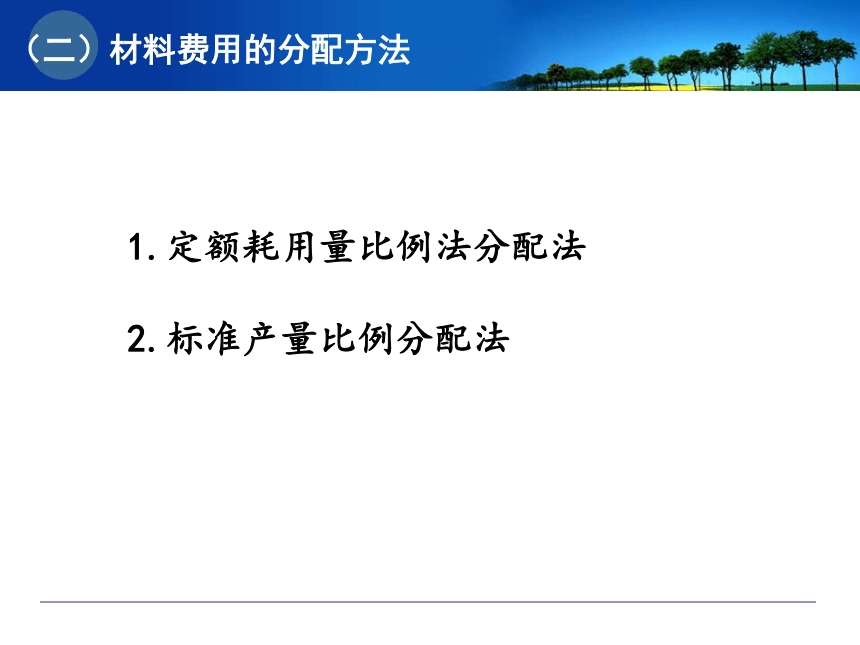 （二）材料费用的分配方法

1. 定额耗用量比例法分配法

2. 标准产量比例分配法